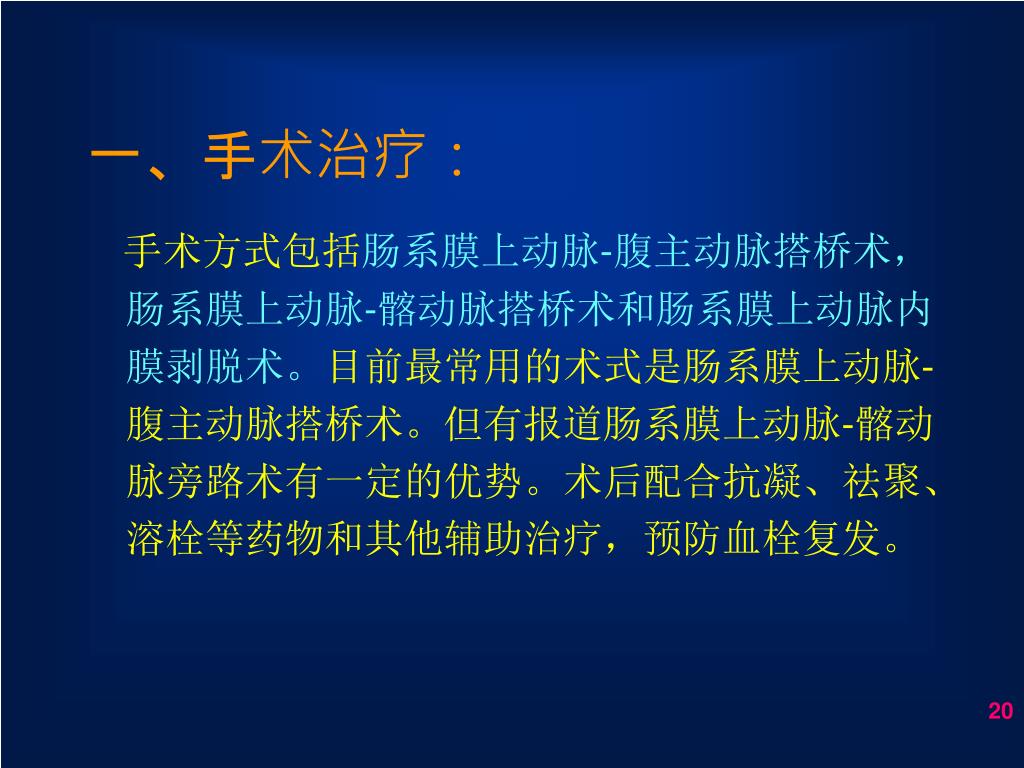 一、手术治疗：

手术方式包括肠系膜上动脉-腹主动脉搭桥术，肠系膜上动脉-髂动脉搭桥术和肠系膜上动脉内膜剥脱术。目前最常用的术式是肠系膜上动脉-腹主动脉搭桥术。但有报道肠系膜上动脉-髂动脉旁路术有一定的优势。术后配合抗凝、祛聚、溶栓等药物和其他辅助治疗，预防血栓复发。

20